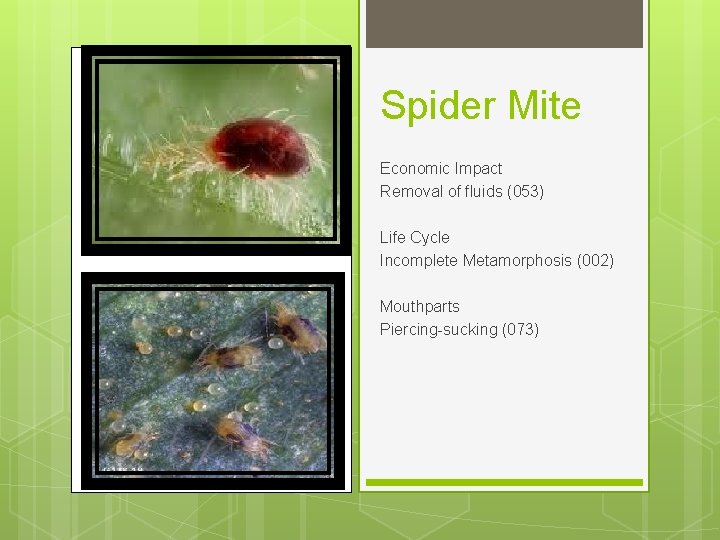 Spider Mite

Economic Impact
Removal of fluids (053)

Life Cycle
Incomplete Metamorphosis (002)

Mouthparts
Piercing-sucking (073)